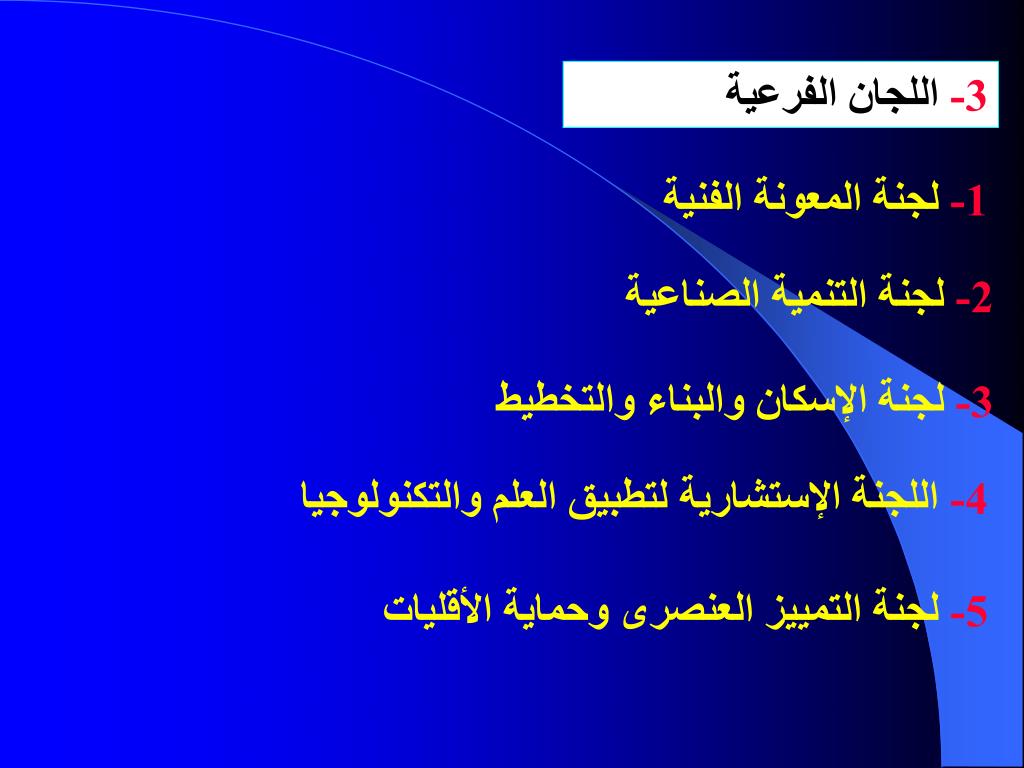 3- اللجان الفرعية

1- لجنة المعونة الفنية

2- لجنة التنمية الصناعية

3- لجنة الإسكان والبناء والتخطيط

4- اللجنة الإستشارية لتطبيق العلم والتكنولوجيا

5- لجنة التمييز العنصرى وحماية الأقليات